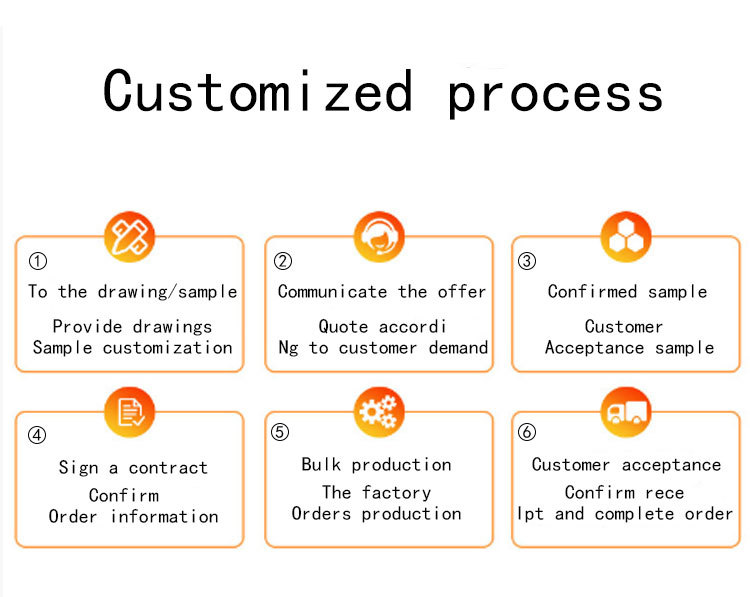 Customized process

①
To the drawing/sample

Provide drawings
Sample customization

②
Communicate the offer

Quote accordi
Ng to customer demand

③
Confirmed sample

Customer
Acceptance sample

④
Sign a contract

Confirm
Order information

⑤
Bulk production

The factory
Orders production

⑥
Customer acceptance

Confirm rece
Ipt and complete order